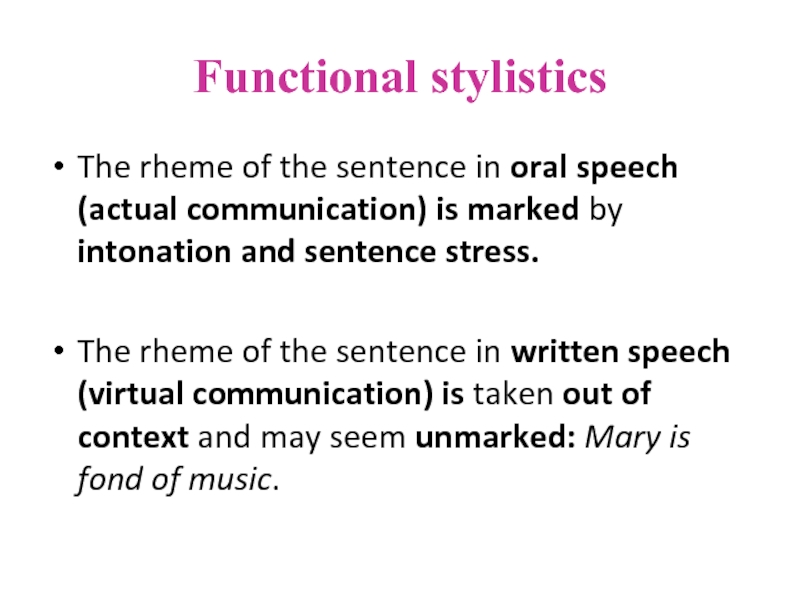 Functional stylistics

• The rheme of the sentence in oral speech (actual communication) is marked by intonation and sentence stress.

• The rheme of the sentence in written speech (virtual communication) is taken out of context and may seem unmarked: Mary is fond of music.